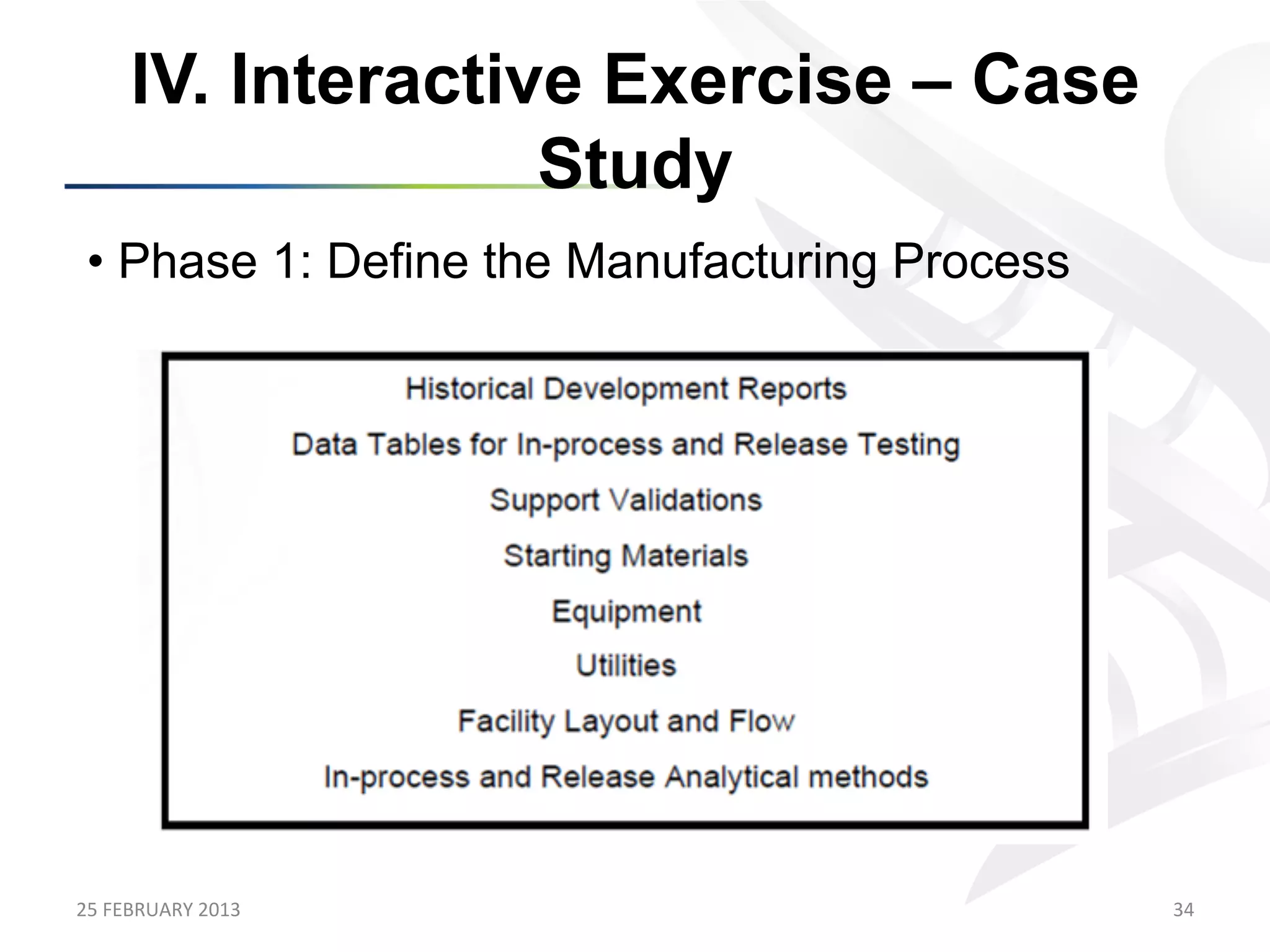 IV. Interactive Exercise – Case Study

• Phase 1: Define the Manufacturing Process

Historical Development Reports
Data Tables for In-process and Release Testing
Support Validations
Starting Materials
Equipment
Utilities
Facility Layout and Flow
In-process and Release Analytical methods

25 FEBRUARY 2013

34